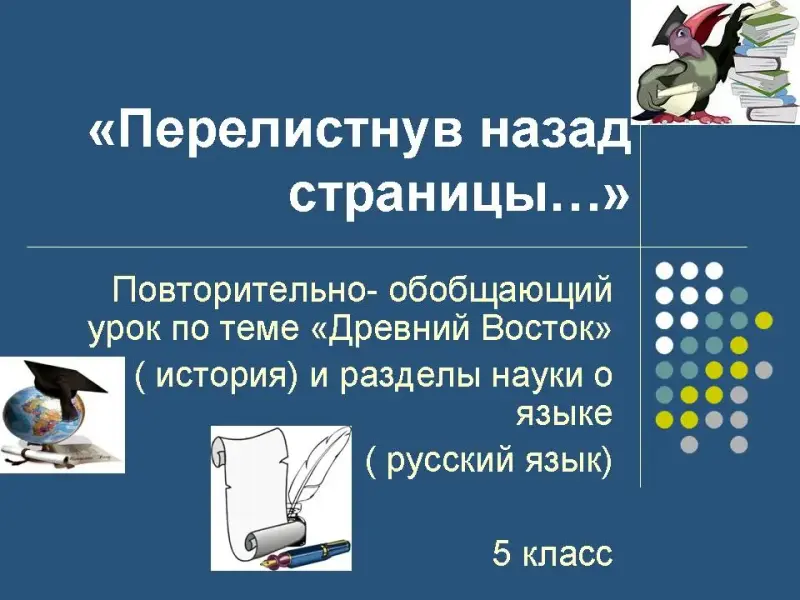 «Перелистнув назад страницы…»

Повторительно- обобщающий урок по теме «Древний Восток» ( история) и разделы науки о языке
( русский язык)

5 класс